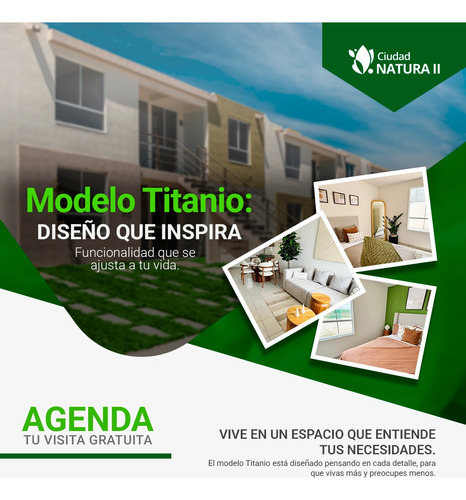 Ciudad
NATURA II

Modelo Titanio:
DISEÑO QUE INSPIRA
Funcionalidad que se ajusta a tu vida.

AGENDA
TU VISITA GRATUITA

VIVE EN UN ESPACIO QUE ENTIENDE TUS NECESIDADES.
El modelo Titanio está diseñado pensando en cada detalle, para que vivas más y preocupes menos.